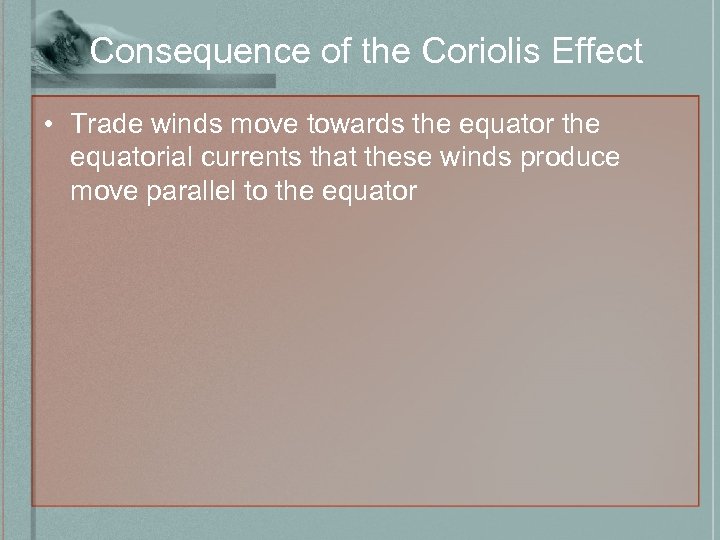 Consequence of the Coriolis Effect

• Trade winds move towards the equator the equatorial currents that these winds produce move parallel to the equator